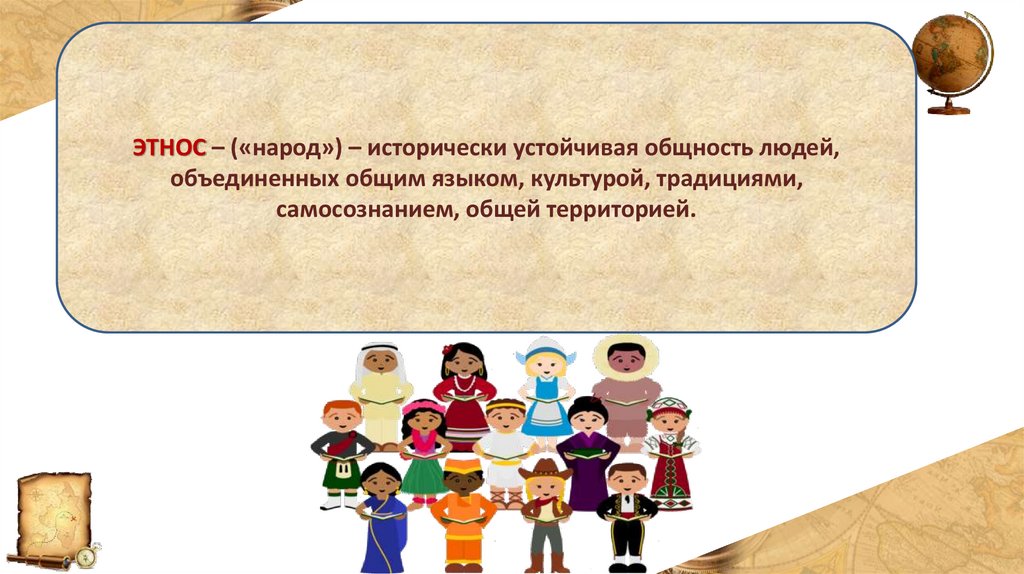 ЭТНОС – («народ») – исторически устойчивая общность людей, объединенных общим языком, культурой, традициями, самосознанием, общей территорией.